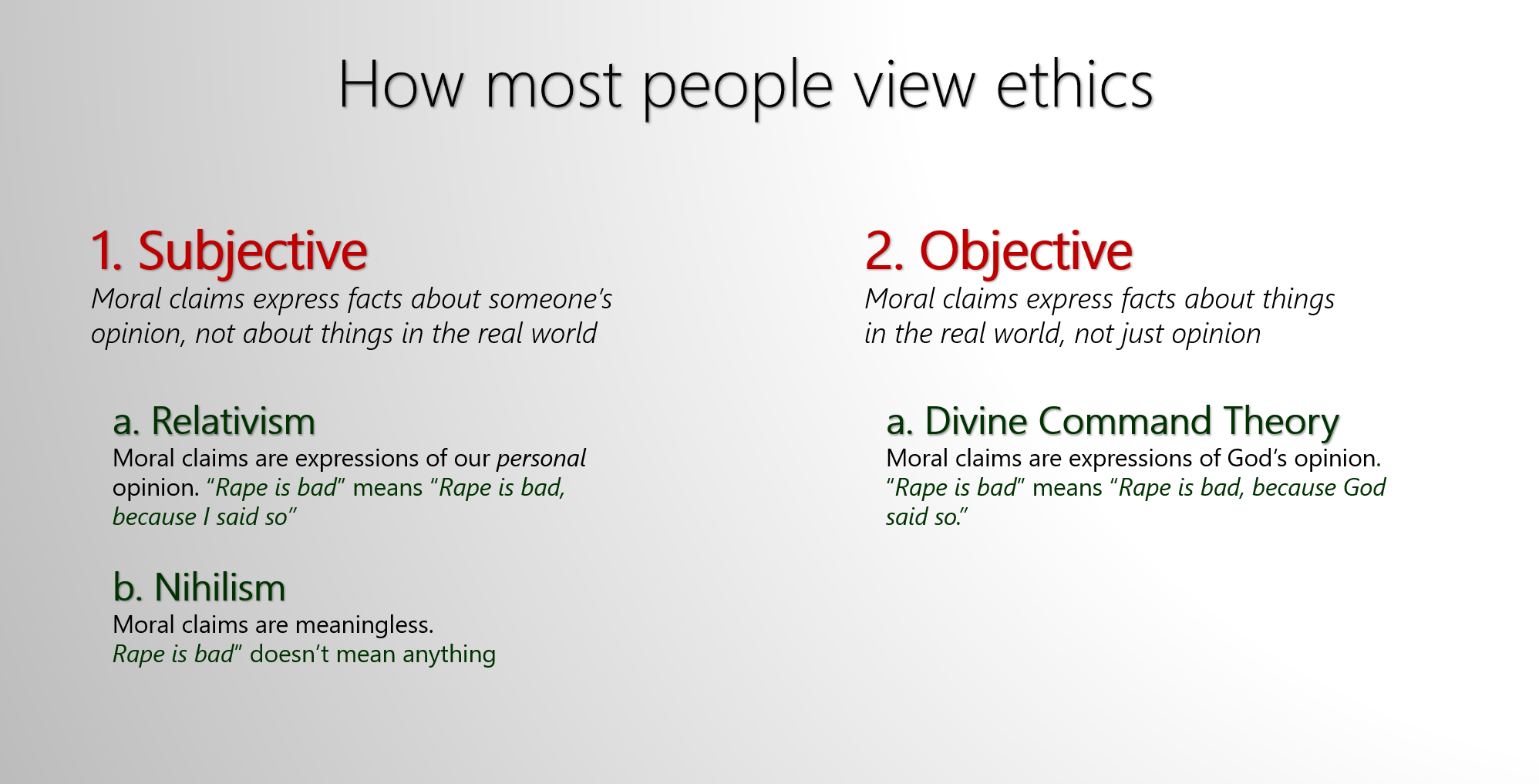 How most people view ethics

1. Subjective
Moral claims express facts about someone's opinion, not about things in the real world

a. Relativism
Moral claims are expressions of our personal opinion. "Rape is bad" means "Rape is bad, because I said so"

b. Nihilism
Moral claims are meaningless.
Rape is bad" doesn't mean anything

2. Objective
Moral claims express facts about things in the real world, not just opinion

a. Divine Command Theory
Moral claims are expressions of God's opinion.
"Rape is bad" means "Rape is bad, because God said so."